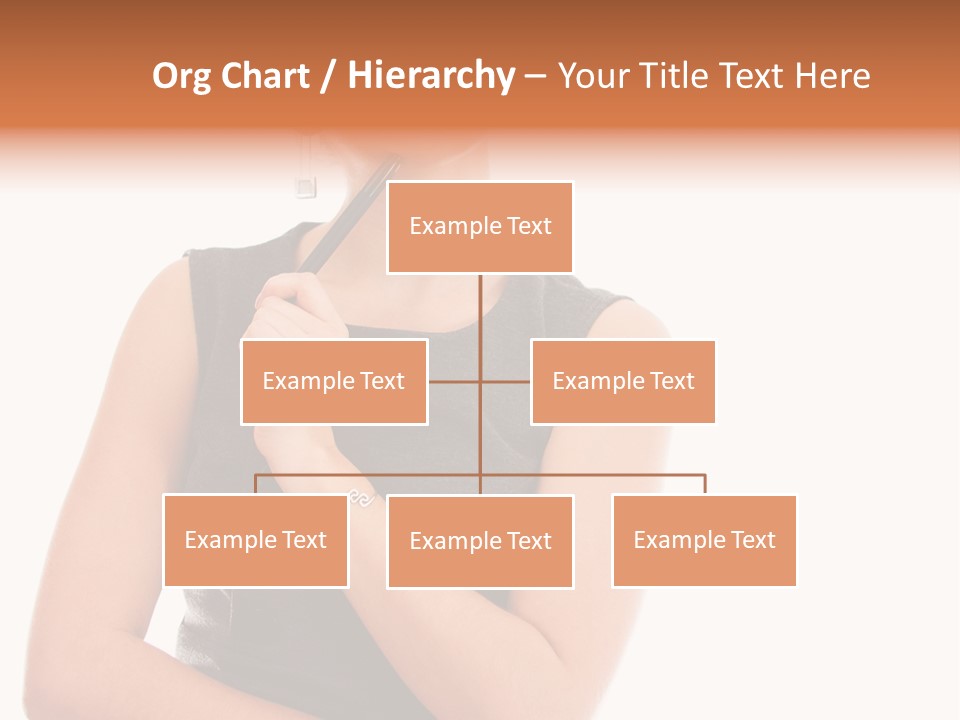 Org Chart / Hierarchy – Your Title Text Here

Example Text

Example Text

Example Text

Example Text

Example Text

Example Text